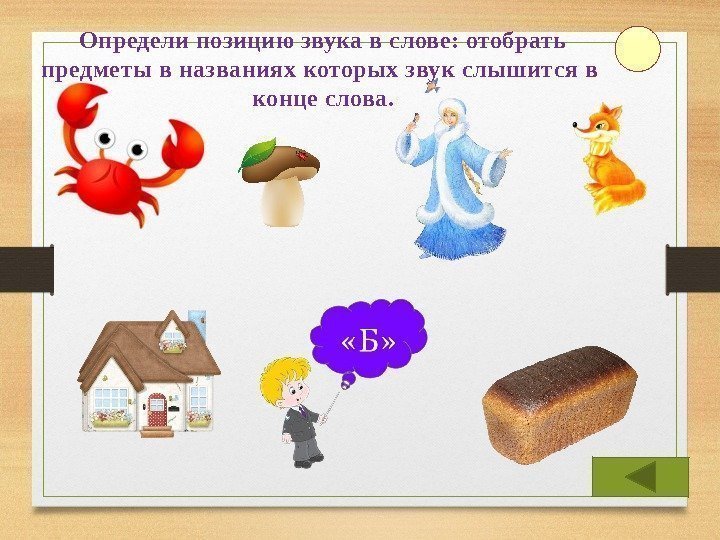 Определи позицию звука в слове: отобрать предметы в названиях которых звук слышится в конце слова.

«Б»